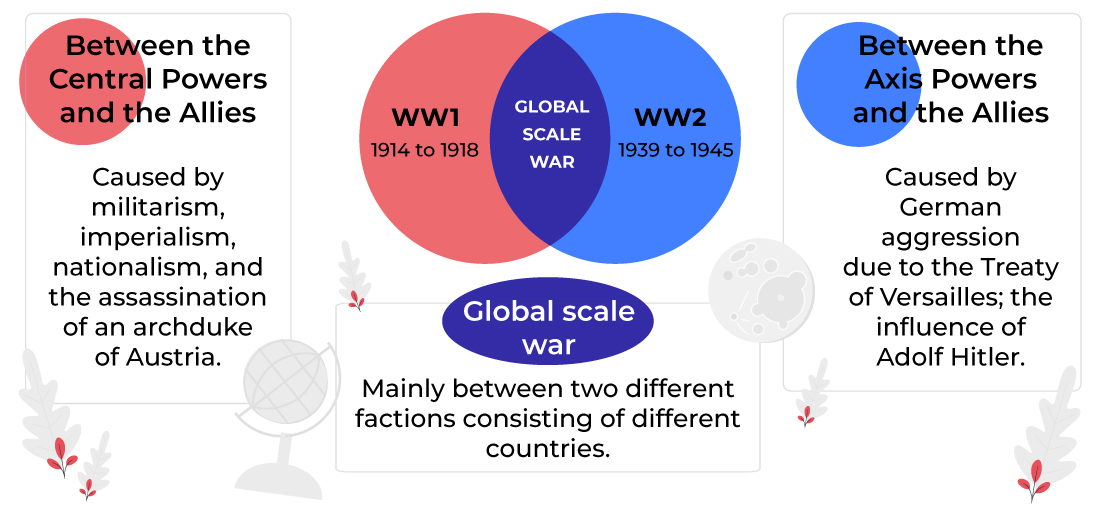 Between the Central Powers and the Allies

Caused by militarism, imperialism, nationalism, and the assassination of an archduke of Austria.

WW1
1914 to 1918

GLOBAL SCALE WAR

WW2
1939 to 1945

Global scale war

Mainly between two different factions consisting of different countries.

Between the Axis Powers and the Allies

Caused by German aggression due to the Treaty of Versailles; the influence of Adolf Hitler.